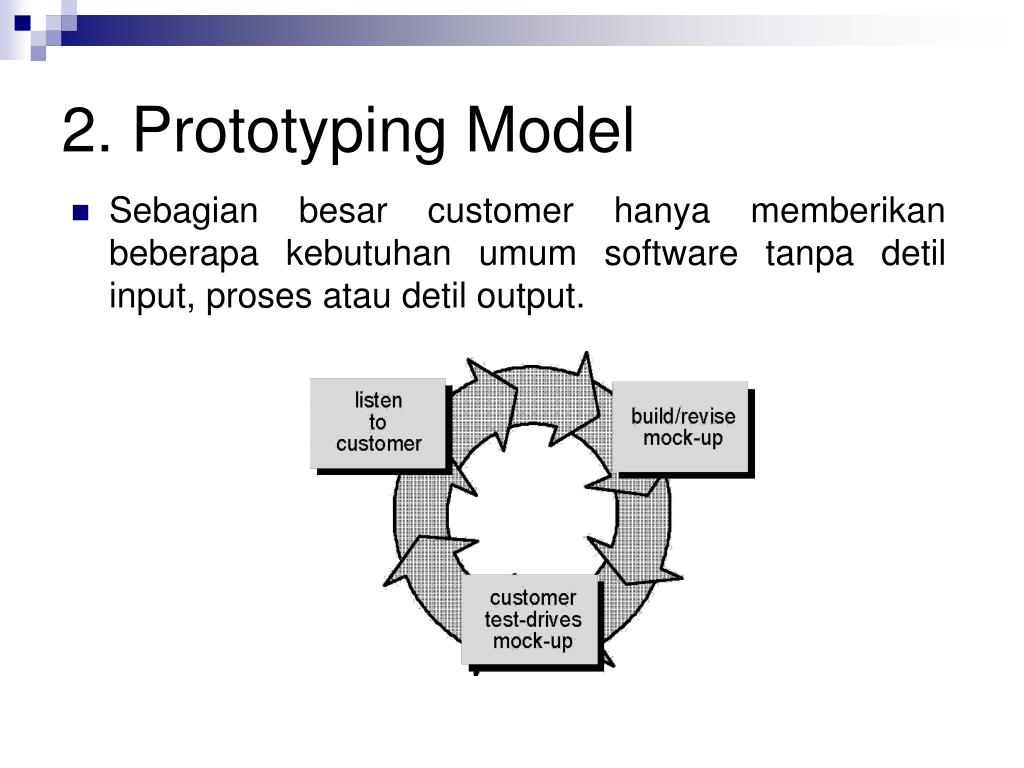 2. Prototyping Model

Sebagian besar customer hanya memberikan beberapa kebutuhan umum software tanpa detil input, proses atau detil output.

listen to customer

build/revise mock-up

customer test-drives mock-up